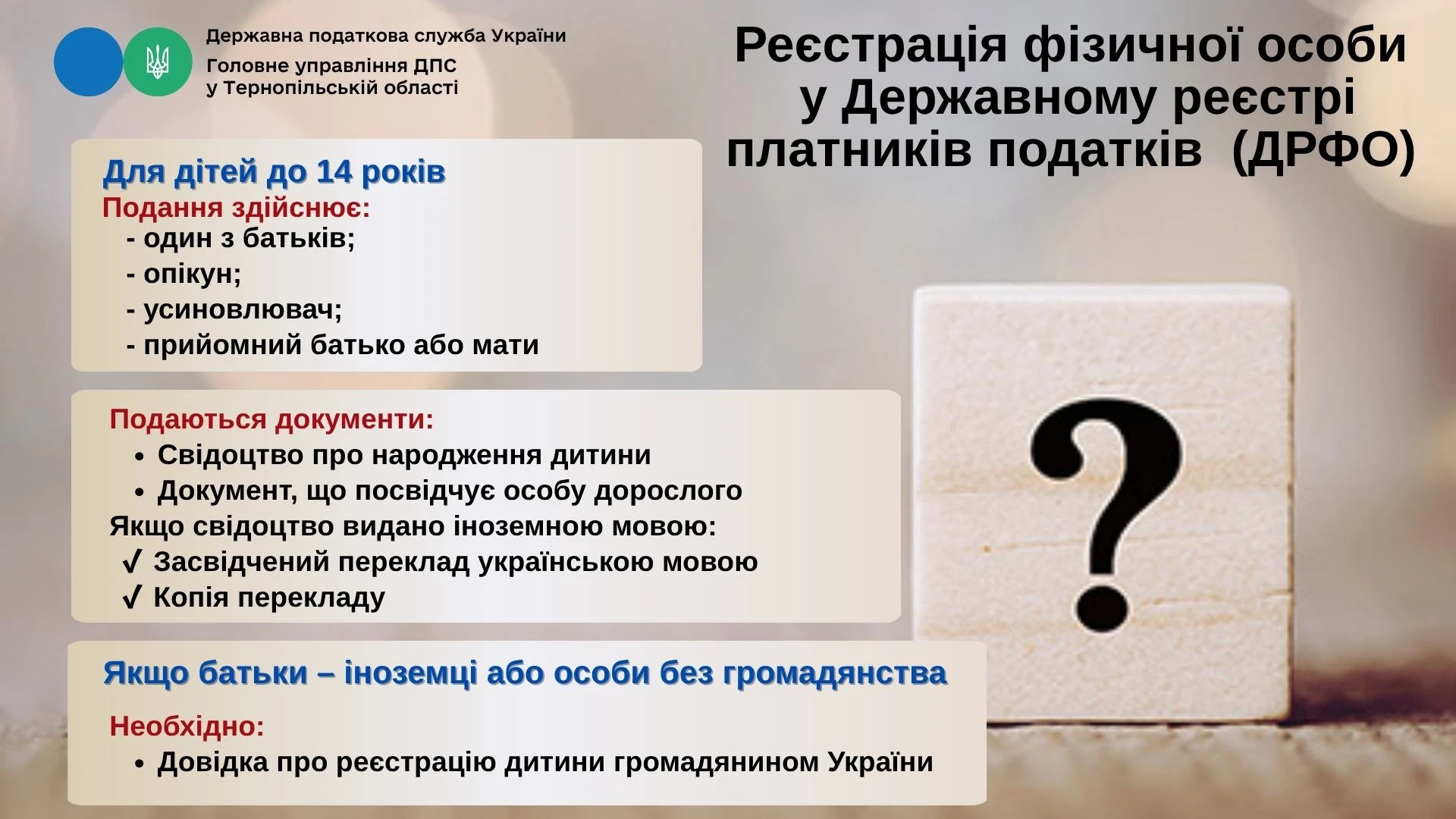 Державна податкова служба України
Головне управління ДПС у Тернопільській області

Реєстрація фізичної особи у Державному реєстрі платників податків (ДРФО)

Для дітей до 14 років
Подання здійснює:
- один з батьків;
- опікун;
- усиновлювач;
- прийомний батько або мати

Подаються документи:
• Свідоцтво про народження дитини
• Документ, що посвідчує особу дорослого
Якщо свідоцтво видано іноземною мовою:
✓ Засвідчений переклад українською мовою
✓ Копія перекладу

Якщо батьки – іноземці або особи без громадянства

Необхідно:
• Довідка про реєстрацію дитини громадянином України

?